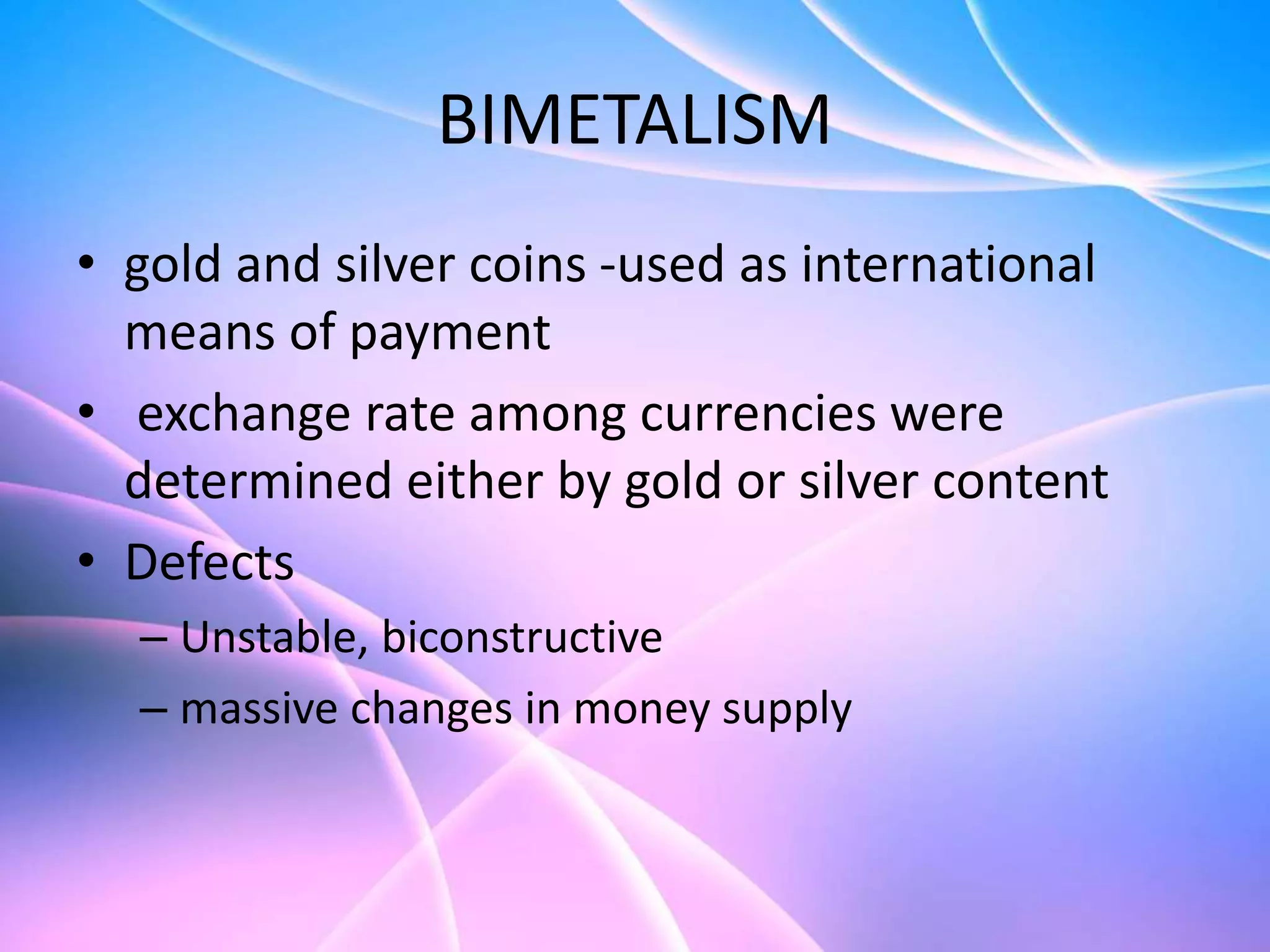 BIMETALISM

• gold and silver coins -used as international means of payment

• exchange rate among currencies were determined either by gold or silver content

• Defects

– Unstable, biconstructive

– massive changes in money supply